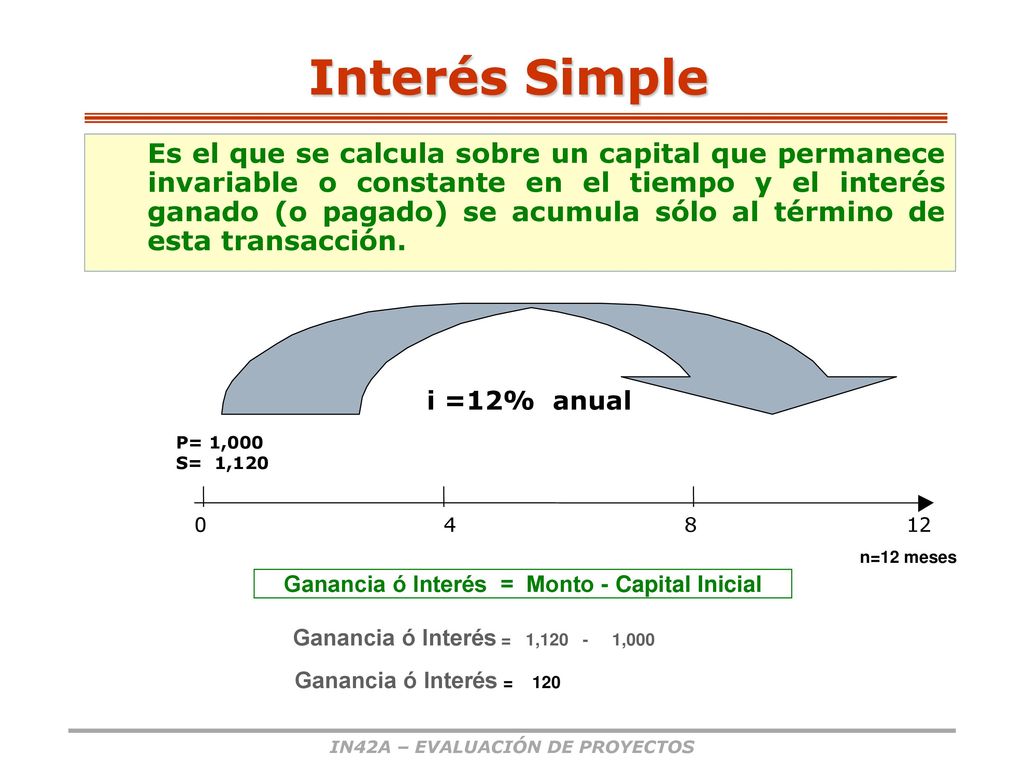 Interés Simple

Es el que se calcula sobre un capital que permanece invariable o constante en el tiempo y el interés ganado (o pagado) se acumula sólo al término de esta transacción.

i =12% anual

P= 1,000
S= 1,120

0 4 8 12

n=12 meses

Ganancia ó Interés = Monto - Capital Inicial

Ganancia ó Interés = 1,120 - 1,000

Ganancia ó Interés = 120

IN42A – EVALUACIÓN DE PROYECTOS